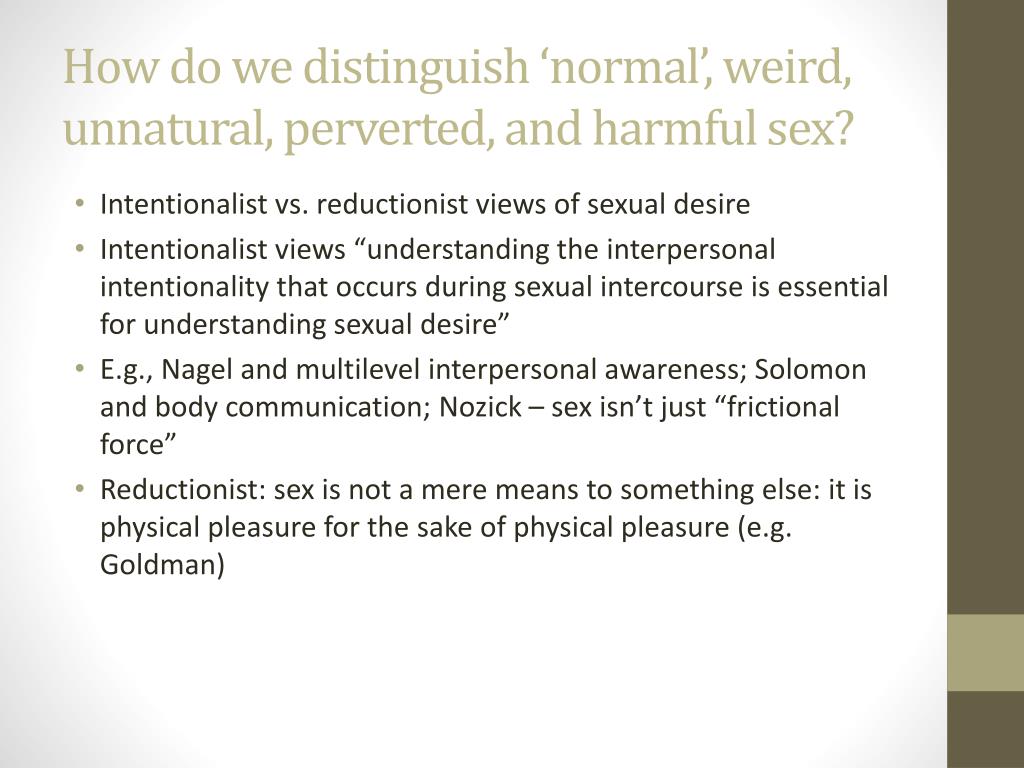 How do we distinguish ‘normal’, weird, unnatural, perverted, and harmful sex?

• Intentionalist vs. reductionist views of sexual desire
• Intentionalist views “understanding the interpersonal intentionality that occurs during sexual intercourse is essential for understanding sexual desire”
• E.g., Nagel and multilevel interpersonal awareness; Solomon and body communication; Nozick – sex isn’t just “frictional force”
• Reductionist: sex is not a mere means to something else: it is physical pleasure for the sake of physical pleasure (e.g. Goldman)